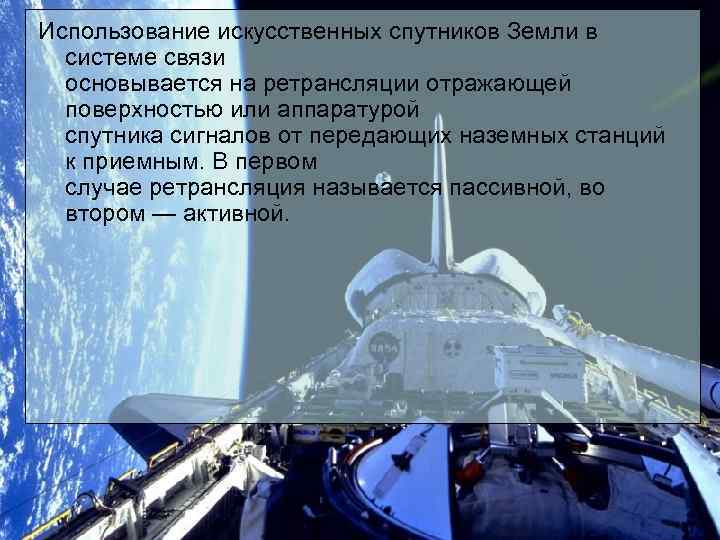 Использование искусственных спутников Земли в системе связи основывается на ретрансляции отражающей поверхностью или аппаратурой спутника сигналов от передающих наземных станций к приемным. В первом случае ретрансляция называется пассивной, во втором — активной.

NASA